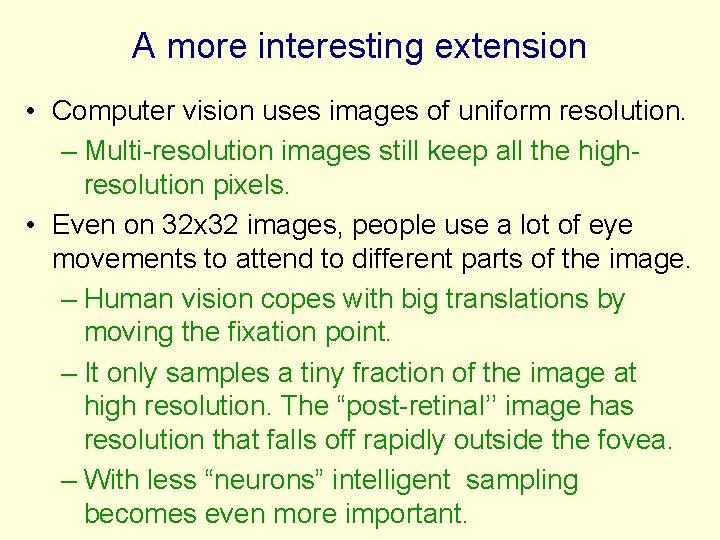 A more interesting extension

• Computer vision uses images of uniform resolution.

– Multi-resolution images still keep all the high-resolution pixels.

• Even on 32x32 images, people use a lot of eye movements to attend to different parts of the image.

– Human vision copes with big translations by moving the fixation point.

– It only samples a tiny fraction of the image at high resolution. The “post-retinal’’ image has resolution that falls off rapidly outside the fovea.

– With less “neurons” intelligent sampling becomes even more important.